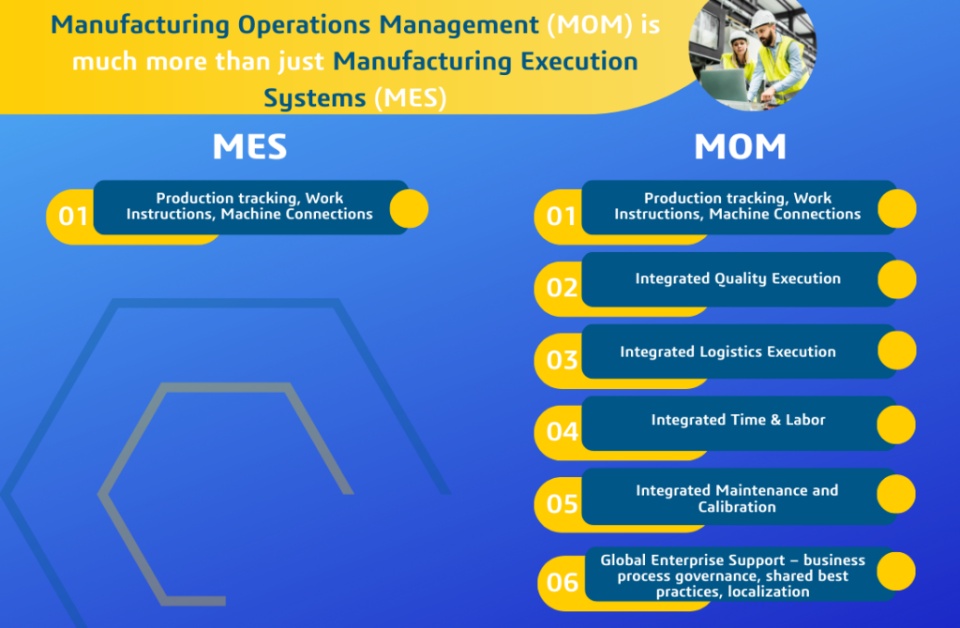 Manufacturing Operations Management (MOM) is much more than just Manufacturing Execution Systems (MES)

MES

01 Production tracking, Work Instructions, Machine Connections

MOM

01 Production tracking, Work Instructions, Machine Connections

02 Integrated Quality Execution

03 Integrated Logistics Execution

04 Integrated Time & Labor

05 Integrated Maintenance and Calibration

06 Global Enterprise Support – business process governance, shared best practices, localization